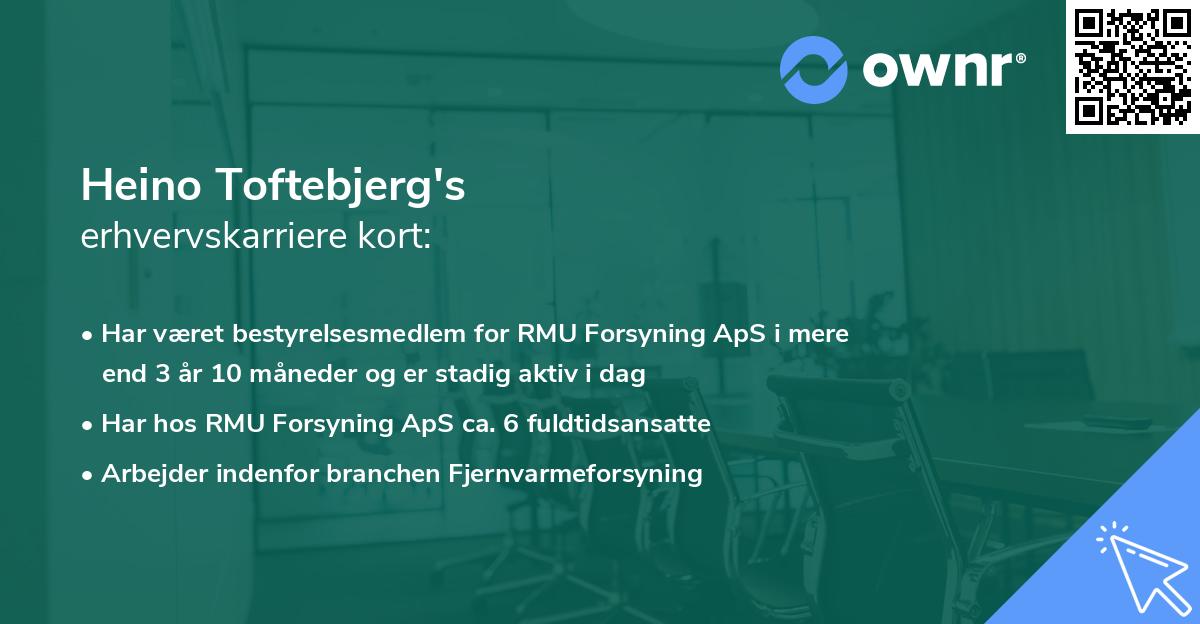 ownr®

Heino Toftebjerg's
erhvervskarriere kort:

• Har været bestyrelsesmedlem for RMU Forsyning ApS i mere end 3 år 10 måneder og er stadig aktiv i dag
• Har hos RMU Forsyning ApS ca. 6 fuldtidsansatte
• Arbejder indenfor branchen Fjernvarmeforsyning